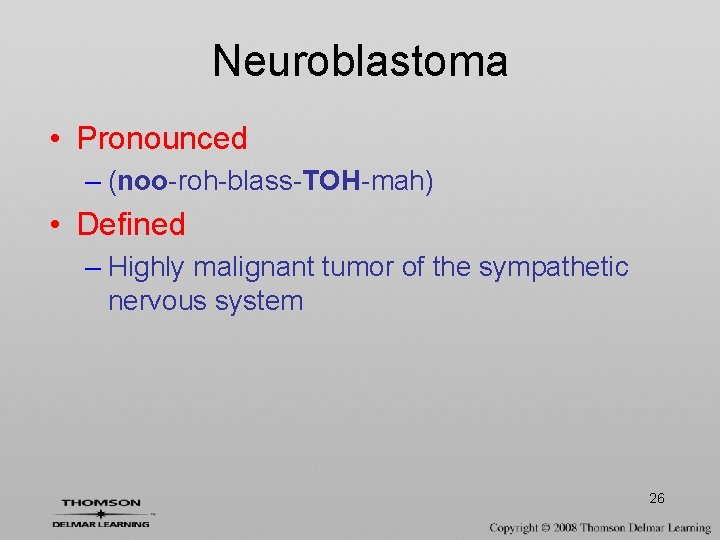 Neuroblastoma

• Pronounced
– (noo-roh-blass-TOH-mah)

• Defined
– Highly malignant tumor of the sympathetic nervous system

26

THOMSON
DELMAR LEARNING

Copyright © 2008 Thomson Delmar Learning